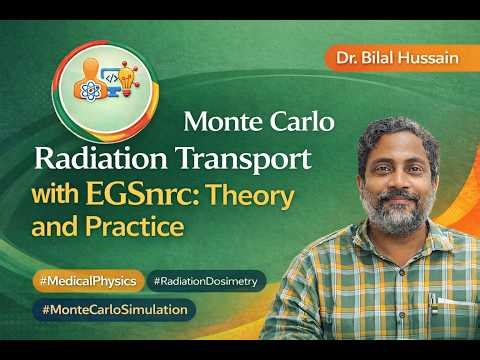 Dr. Bilal Hussain

Monte Carlo Radiation Transport with EGSnrc: Theory and Practice

#MedicalPhysics #RadiationDosimetry

#MonteCarloSimulation